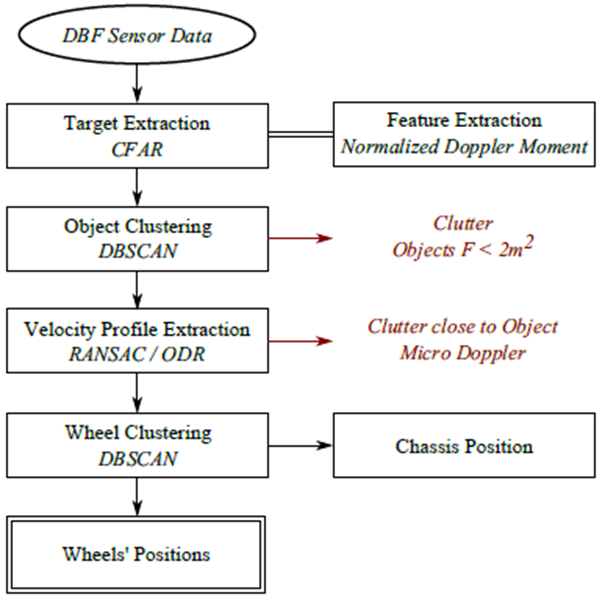 DBF Sensor Data

Target Extraction
CFAR

Feature Extraction
Normalized Doppler Moment

Object Clustering
DBSCAN

Clutter
Objects $F < 2m^2$

Velocity Profile Extraction
RANSAC / ODR

Clutter close to Object
Micro Doppler

Wheel Clustering
DBSCAN

Chassis Position

Wheels' Positions